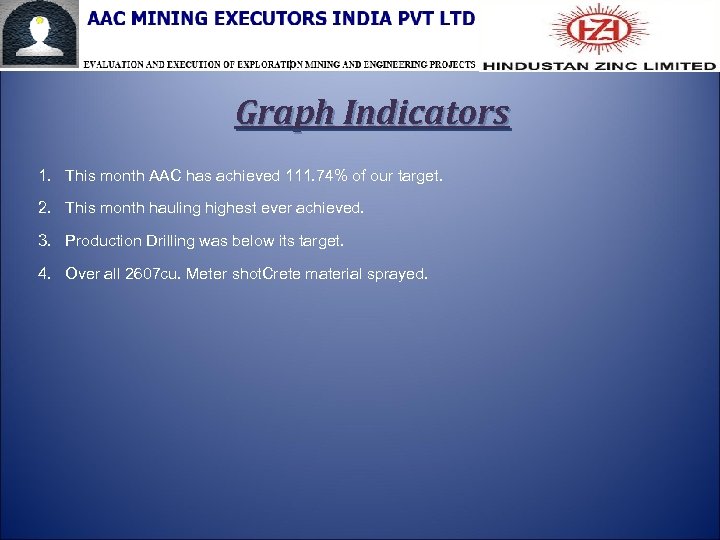 AAC MINING EXECUTORS INDIA PVT LTD

EVALUATION AND EXECUTION OF EXPLORATION MINING AND ENGINEERING PROJECTS

HZL

HINDUSTAN ZINC LIMITED

Graph Indicators

1. This month AAC has achieved 111.74% of our target.

2. This month hauling highest ever achieved.

3. Production Drilling was below its target.

4. Over all 2607cu. Meter shotCrete material sprayed.